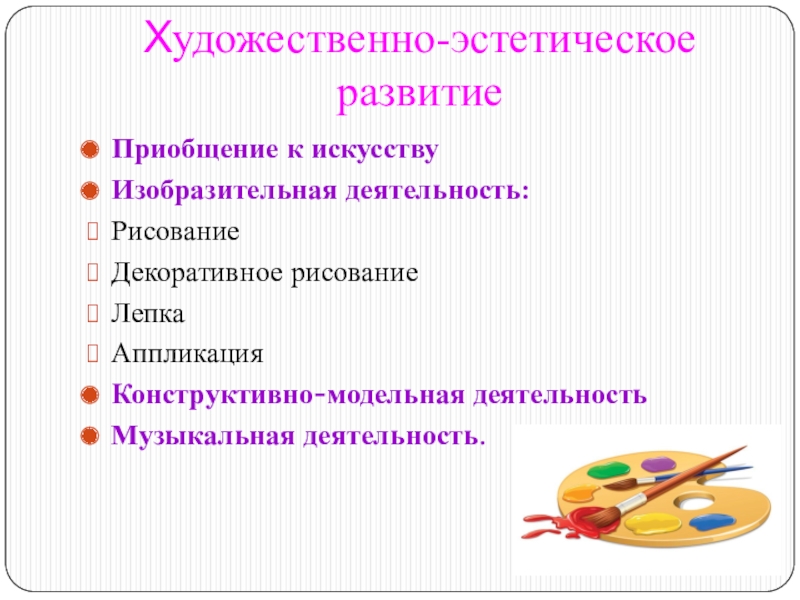 Художественно-эстетическое развитие

Приобщение к искусству

Изобразительная деятельность:

Рисование

Декоративное рисование

Лепка

Аппликация

Конструктивно-модельная деятельность

Музыкальная деятельность.